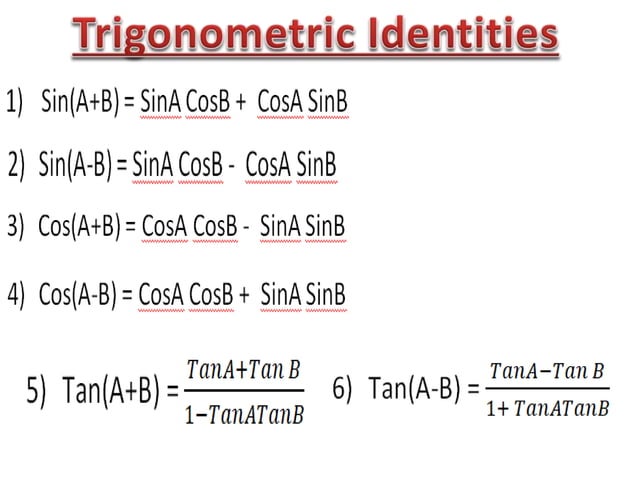 Trigonometric Identities

1) Sin(A+B) = SinA CosB + CosA SinB

2) Sin(A-B) = SinA CosB - CosA SinB

3) Cos(A+B) = CosA CosB - SinA SinB

4) Cos(A-B) = CosA CosB + SinA SinB

5) Tan(A+B) = $\frac{TanA+Tan B}{1-TanATanB}$ 6) Tan(A-B) = $\frac{TanA-Tan B}{1+TanATanB}$